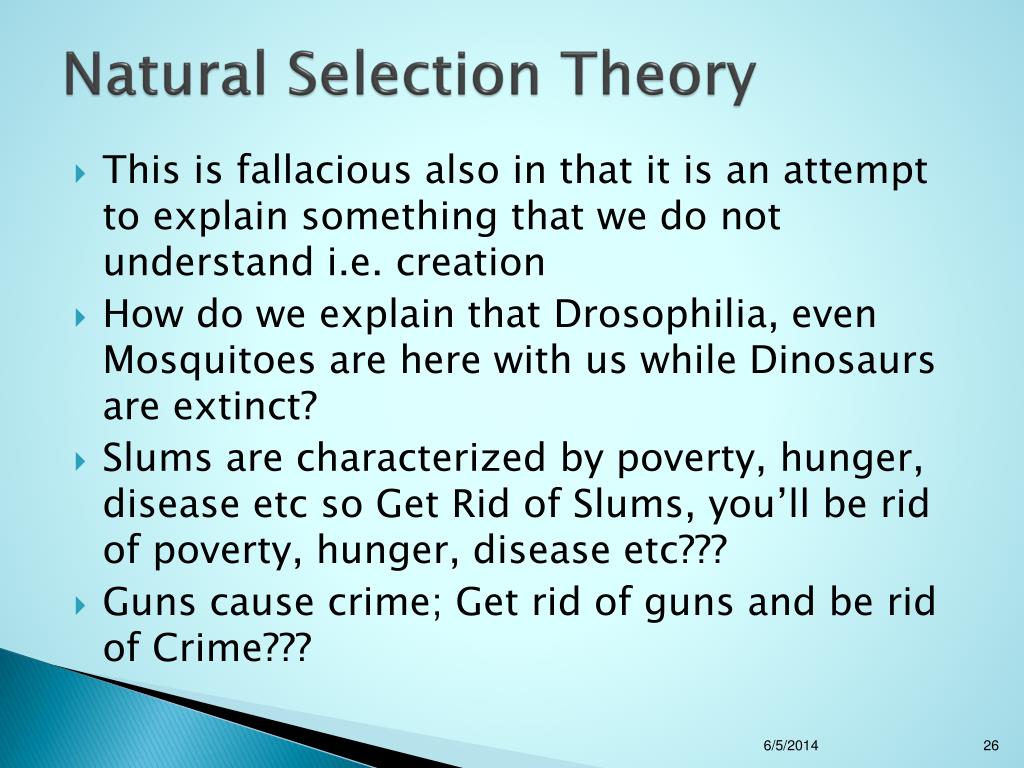 Natural Selection Theory

This is fallacious also in that it is an attempt to explain something that we do not understand i.e. creation

How do we explain that Drosophilia, even Mosquitoes are here with us while Dinosaurs are extinct?

Slums are characterized by poverty, hunger, disease etc so Get Rid of Slums, you'll be rid of poverty, hunger, disease etc???

Guns cause crime; Get rid of guns and be rid of Crime???

6/5/2014

26